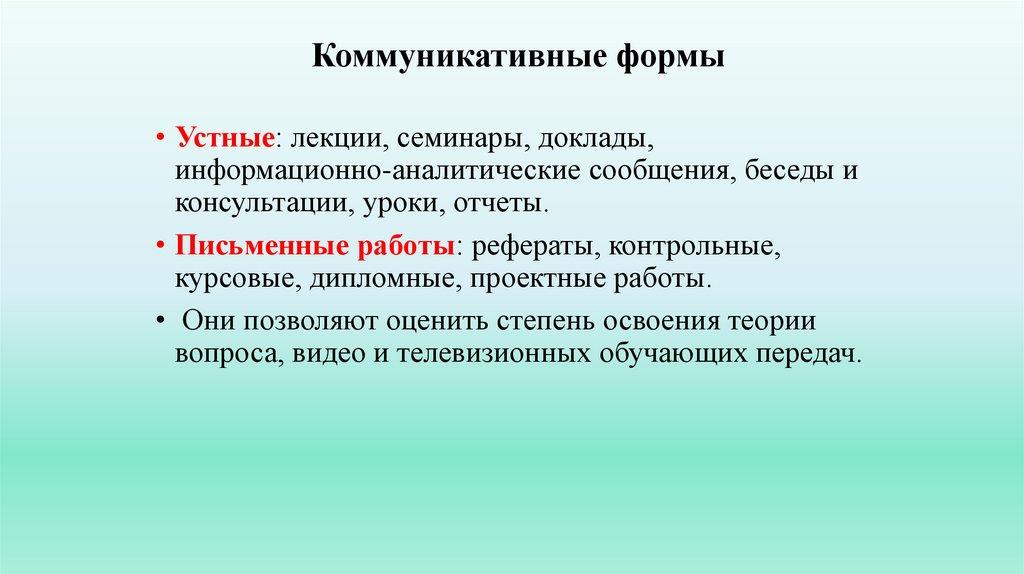 Коммуникативные формы

• Устные: лекции, семинары, доклады, информационно-аналитические сообщения, беседы и консультации, уроки, отчеты.

• Письменные работы: рефераты, контрольные, курсовые, дипломные, проектные работы.

• Они позволяют оценить степень освоения теории вопроса, видео и телевизионных обучающих передач.